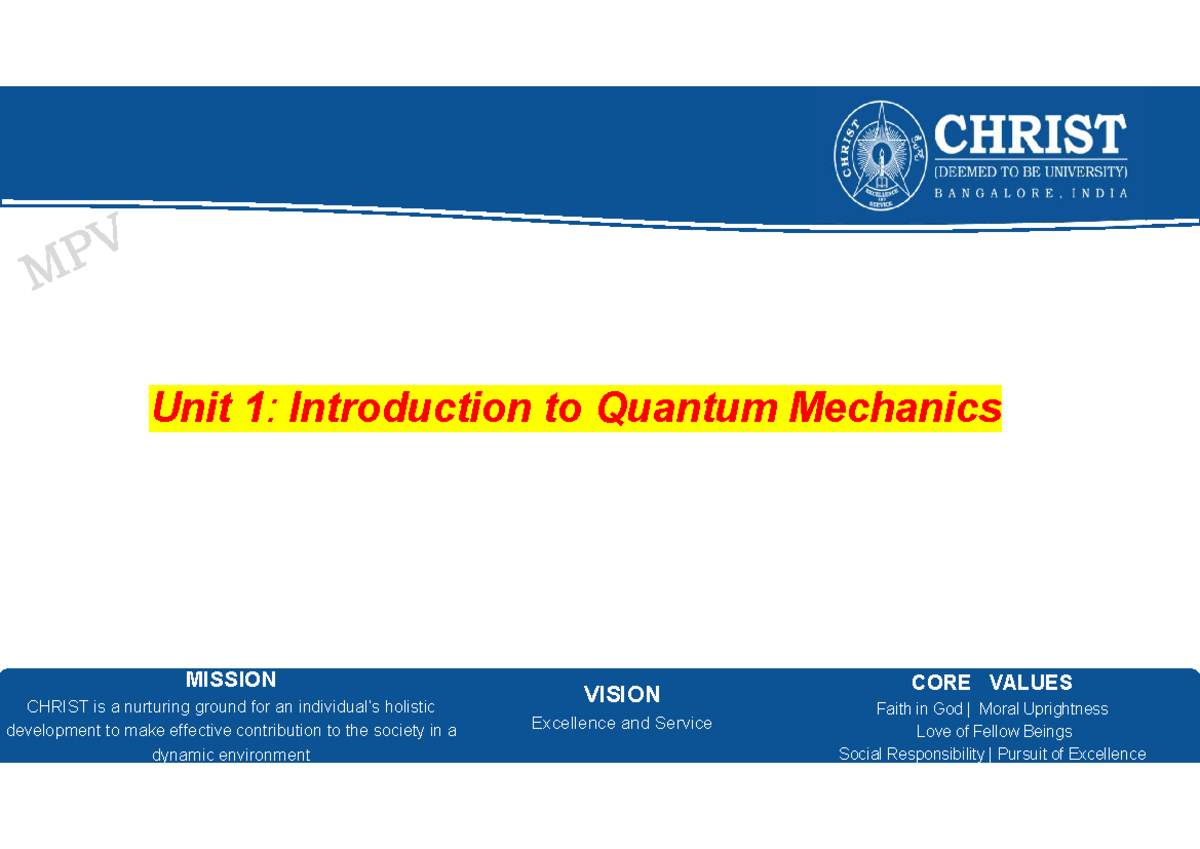 CHRIST
(DEEMED TO BE UNIVERSITY)
BANGALORE, INDIA

MPV

Unit 1: Introduction to Quantum Mechanics

MISSION
CHRIST is a nurturing ground for an individual's holistic development to make effective contribution to the society in a dynamic environment

VISION
Excellence and Service

CORE VALUES
Faith in God | Moral Uprightness
Love of Fellow Beings
Social Responsibility | Pursuit of Excellence